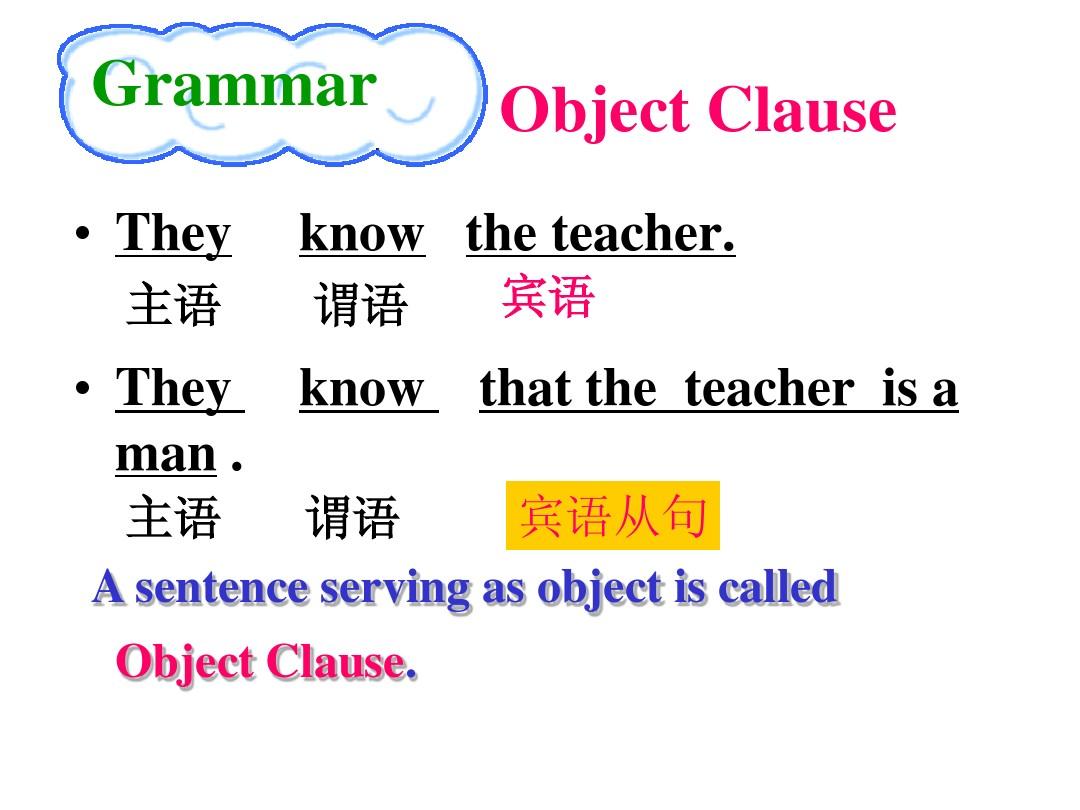 Grammar

Object Clause

• They know the teacher.
主语 谓语 宾语

• They know that the teacher is a man .
主语 谓语 宾语从句

A sentence serving as object is called

Object Clause.